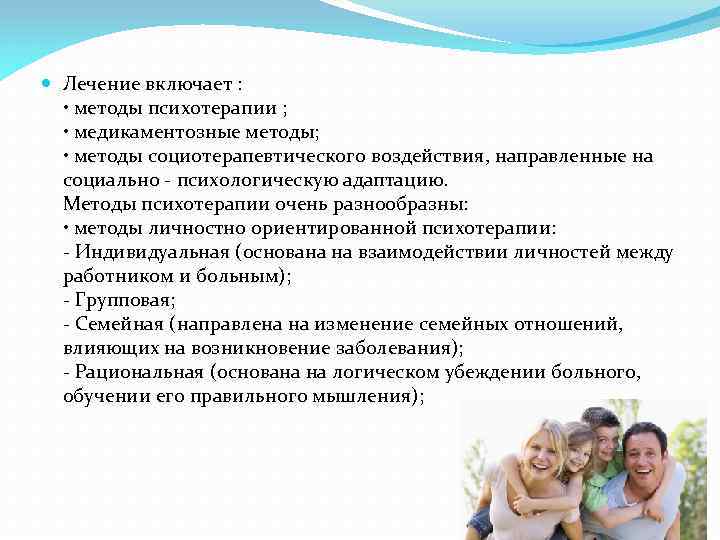 Лечение включает :
• методы психотерапии ;
• медикаментозные методы;
• методы социотерапевтического воздействия, направленные на социально - психологическую адаптацию.
Методы психотерапии очень разнообразны:
• методы личностно ориентированной психотерапии:
- Индивидуальная (основана на взаимодействии личностей между работником и больным);
- Групповая;
- Семейная (направлена на изменение семейных отношений, влияющих на возникновение заболевания);
- Рациональная (основана на логическом убеждении больного, обучении его правильного мышления);